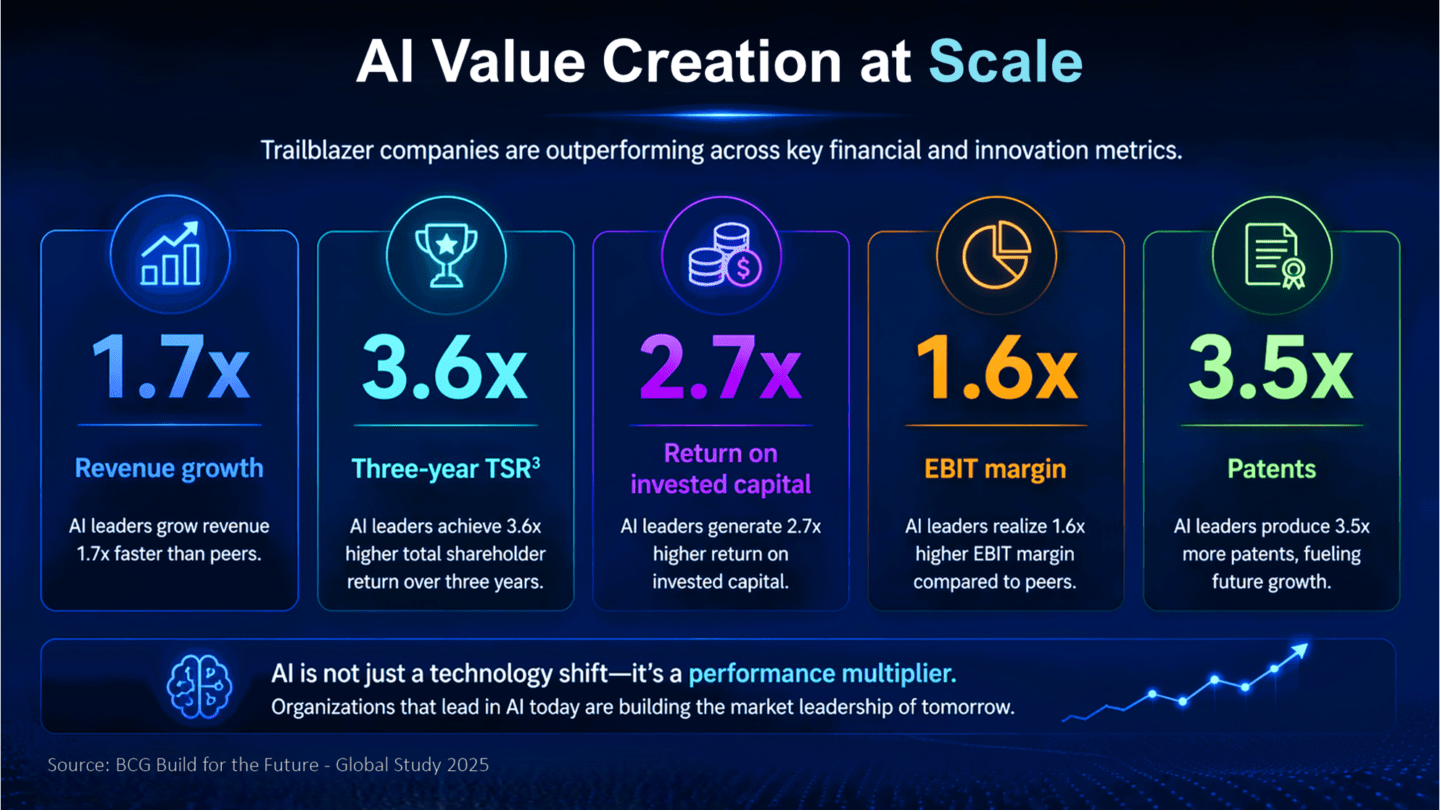 AI Value Creation at Scale

Trailblazer companies are outperforming across key financial and innovation metrics.

1.7x

Revenue growth

AI leaders grow revenue 1.7x faster than peers.

3.6x

Three-year TSR$^{3}$

AI leaders achieve 3.6x higher total shareholder return over three years.

2.7x

Return on invested capital

AI leaders generate 2.7x higher return on invested capital.

1.6x

EBIT margin

AI leaders realize 1.6x higher EBIT margin compared to peers.

3.5x

Patents

AI leaders produce 3.5x more patents, fueling future growth.

AI is not just a technology shift—it's a performance multiplier.

Organizations that lead in AI today are building the market leadership of tomorrow.

Source: BCG Build for the Future - Global Study 2025